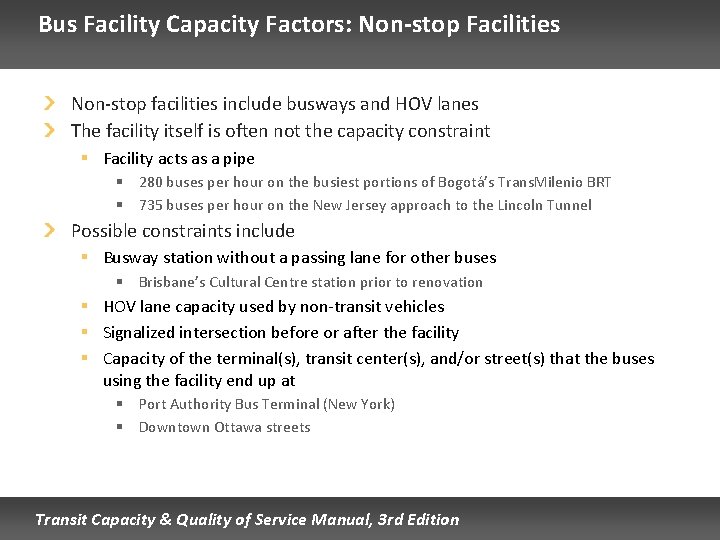 Bus Facility Capacity Factors: Non-stop Facilities

Non-stop facilities include busways and HOV lanes

The facility itself is often not the capacity constraint

Facility acts as a pipe

280 buses per hour on the busiest portions of Bogotá's TransMilenio BRT

735 buses per hour on the New Jersey approach to the Lincoln Tunnel

Possible constraints include

Busway station without a passing lane for other buses

Brisbane's Cultural Centre station prior to renovation

HOV lane capacity used by non-transit vehicles

Signalized intersection before or after the facility

Capacity of the terminal(s), transit center(s), and/or street(s) that the buses using the facility end up at

Port Authority Bus Terminal (New York)

Downtown Ottawa streets

Transit Capacity & Quality of Service Manual, 3rd Edition